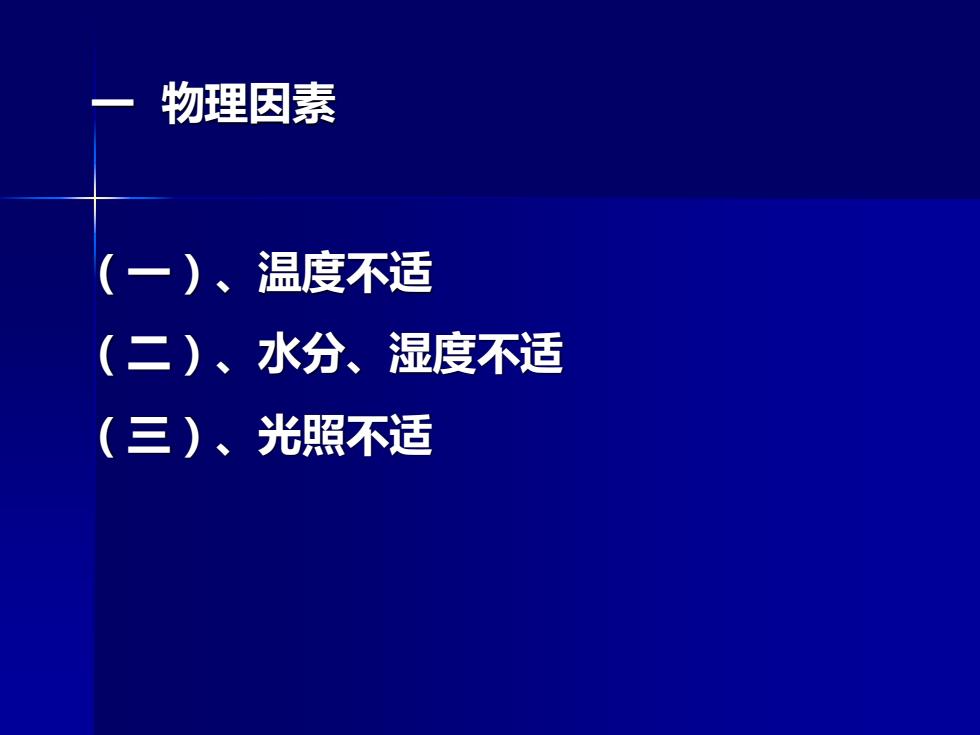 一 物理因素

（一）、温度不适

（二）、水分、湿度不适

（三）、光照不适